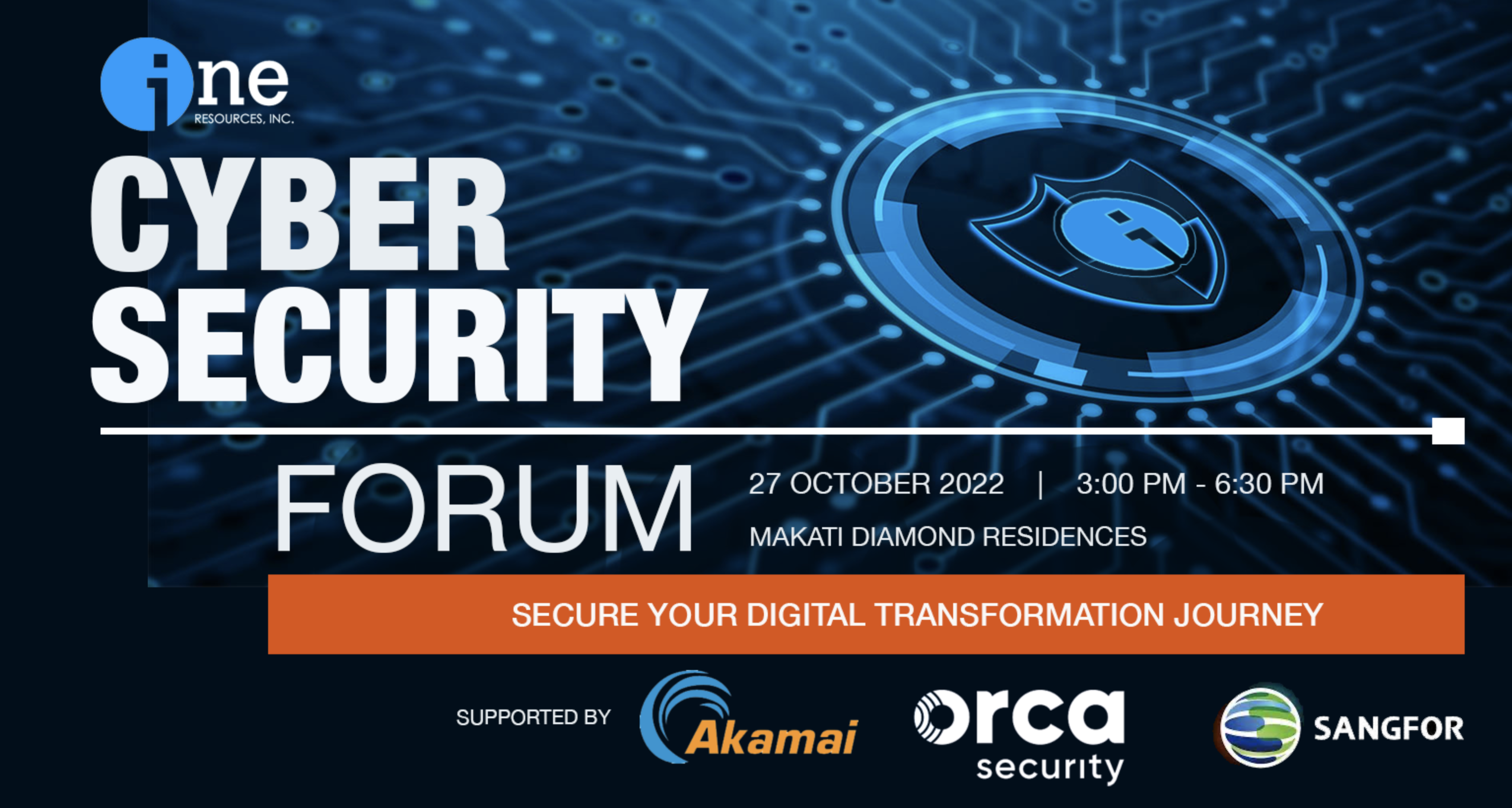 ine
RESOURCES, INC.

CYBER SECURITY

FORUM

27 OCTOBER 2022 | 3:00 PM - 6:30 PM

MAKATI DIAMOND RESIDENCES

SECURE YOUR DIGITAL TRANSFORMATION JOURNEY

SUPPORTED BY

Akamai

orca security

SANGFOR